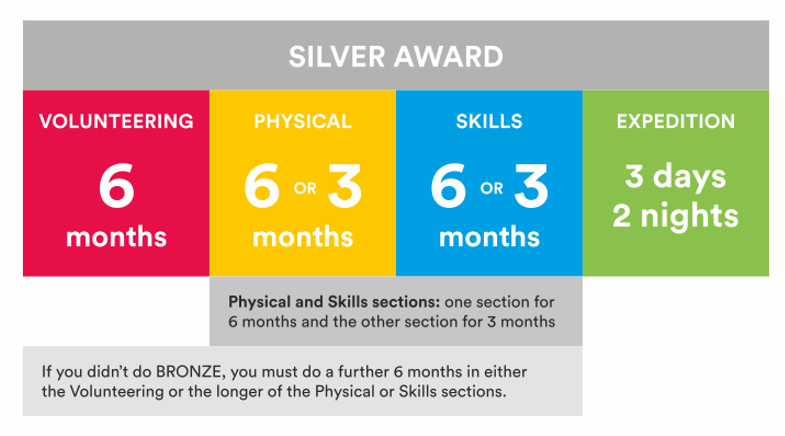 SILVER AWARD

VOLUNTEERING
6
months

PHYSICAL
6 OR 3
months

SKILLS
6 OR 3
months

EXPEDITION
3 days
2 nights

Physical and Skills sections: one section for 6 months and the other section for 3 months

If you didn't do BRONZE, you must do a further 6 months in either the Volunteering or the longer of the Physical or Skills sections.